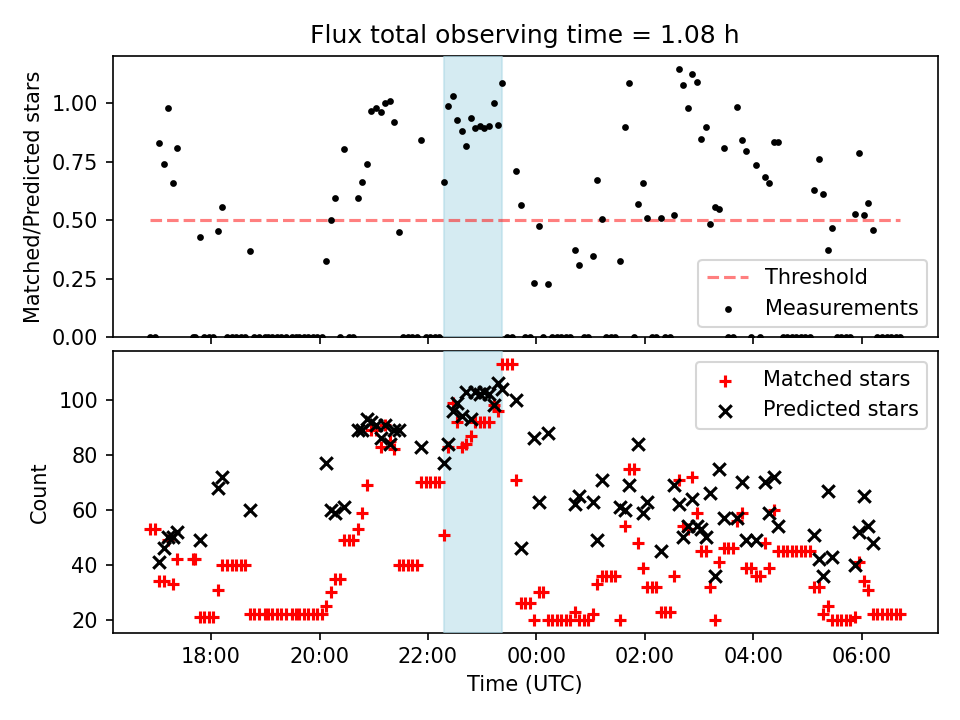 Flux total observing time = 1.08 h

Matched/Predicted stars

1.00
0.75
0.50
0.25
0.00

Threshold
Measurements

Count

100
80
60
40
20

Matched stars
Predicted stars

18:00
20:00
22:00
00:00
02:00
04:00
06:00

Time (UTC)